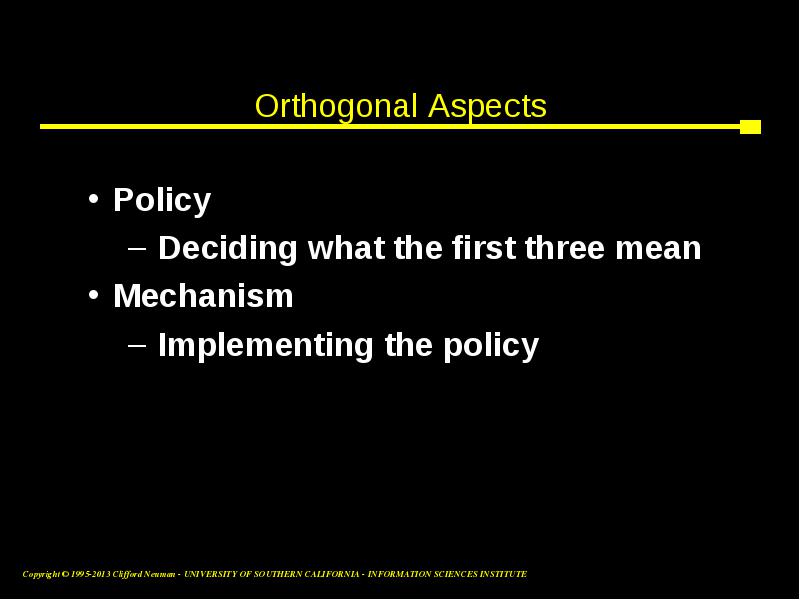 Orthogonal Aspects

• Policy
– Deciding what the first three mean
• Mechanism
– Implementing the policy

Copyright © 1995-2013 Clifford Neuman - UNIVERSITY OF SOUTHERN CALIFORNIA - INFORMATION SCIENCES INSTITUTE